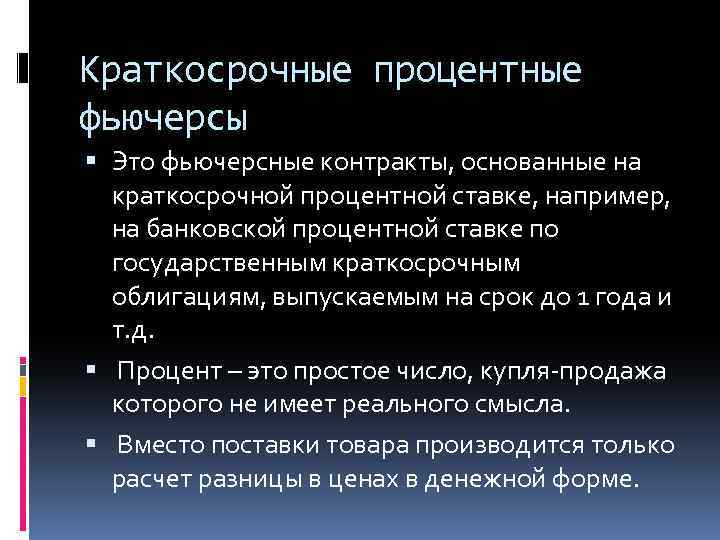 Краткосрочные процентные фьючерсы

▪ Это фьючерсные контракты, основанные на краткосрочной процентной ставке, например, на банковской процентной ставке по государственным краткосрочным облигациям, выпускаемым на срок до 1 года и т.д.

▪ Процент – это простое число, купля-продажа которого не имеет реального смысла.

▪ Вместо поставки товара производится только расчет разницы в ценах в денежной форме.